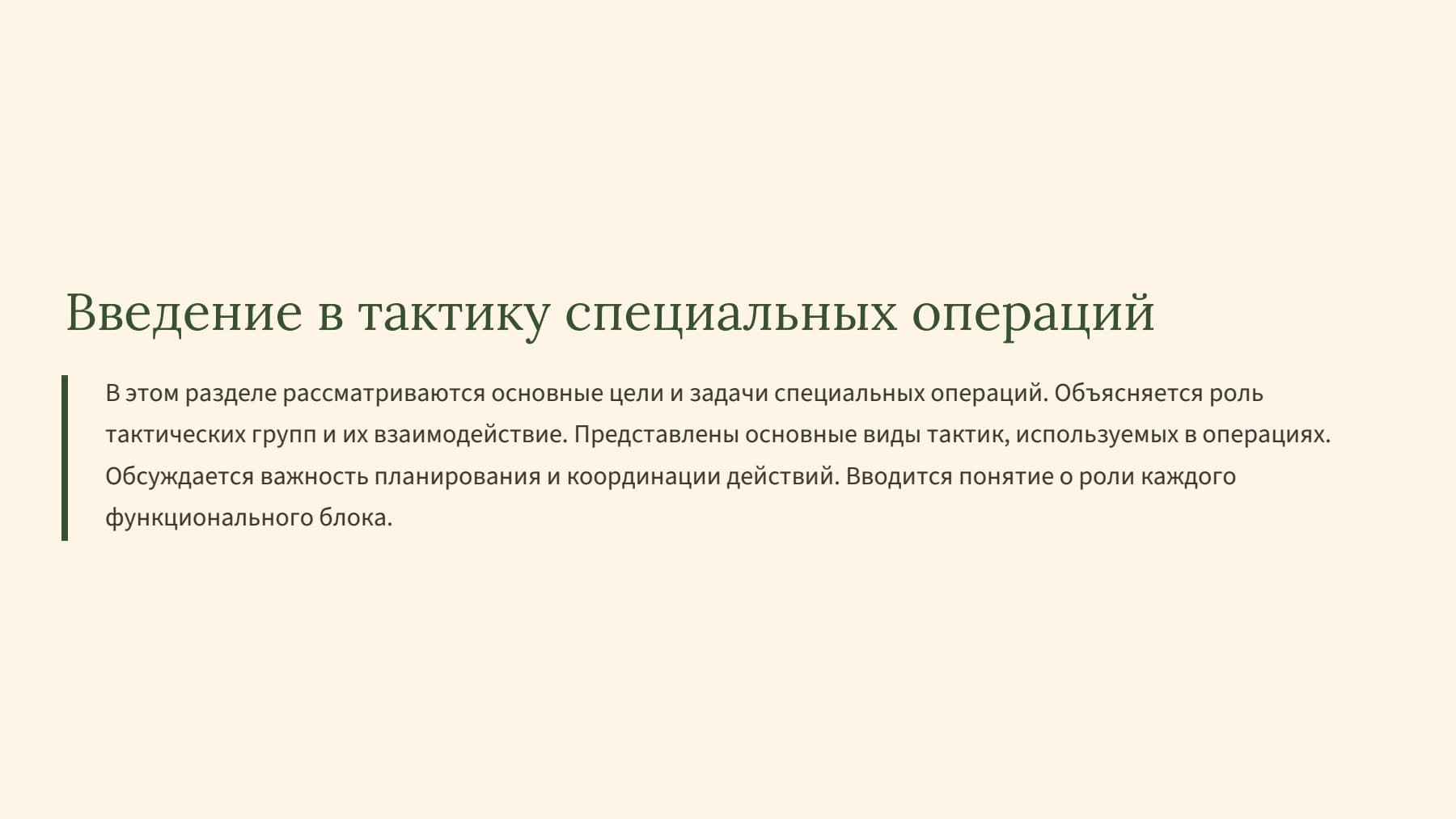 Введение в тактику специальных операций

В этом разделе рассматриваются основные цели и задачи специальных операций. Объясняется роль тактических групп и их взаимодействие. Представлены основные виды тактик, используемых в операциях. Обсуждается важность планирования и координации действий. Вводится понятие о роли каждого функционального блока.